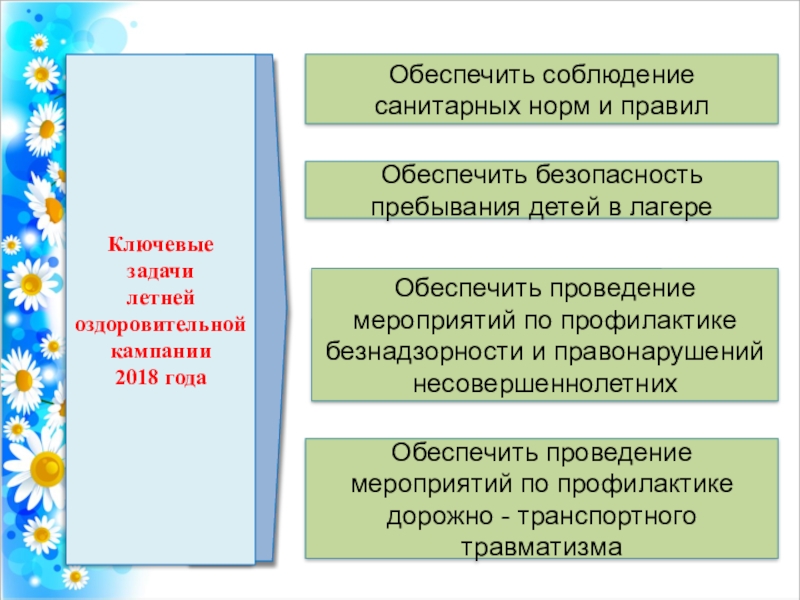 Ключевые задачи летней оздоровительной кампании 2018 года

Обеспечить соблюдение санитарных норм и правил

Обеспечить безопасность пребывания детей в лагере

Обеспечить проведение мероприятий по профилактике безнадзорности и правонарушений несовершеннолетних

Обеспечить проведение мероприятий по профилактике дорожно - транспортного травматизма